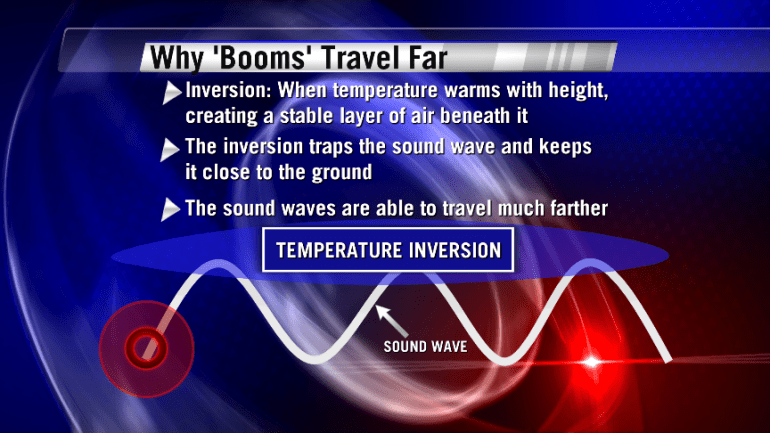 Why 'Booms' Travel Far

Inversion: When temperature warms with height, creating a stable layer of air beneath it

The inversion traps the sound wave and keeps it close to the ground

The sound waves are able to travel much farther

TEMPERATURE INVERSION

SOUND WAVE